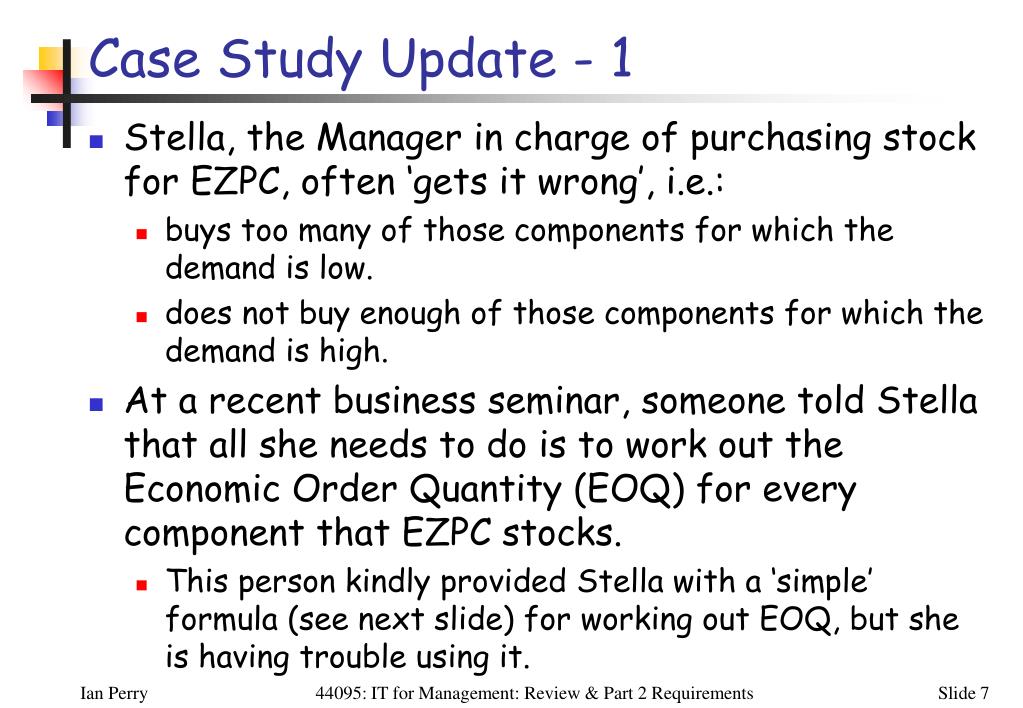 Case Study Update - 1

Stella, the Manager in charge of purchasing stock for EZPC, often ‘gets it wrong’, i.e.:

buys too many of those components for which the demand is low.

does not buy enough of those components for which the demand is high.

At a recent business seminar, someone told Stella that all she needs to do is to work out the Economic Order Quantity (EOQ) for every component that EZPC stocks.

This person kindly provided Stella with a ‘simple’ formula (see next slide) for working out EOQ, but she is having trouble using it.

Ian Perry

44095: IT for Management: Review & Part 2 Requirements

Slide 7